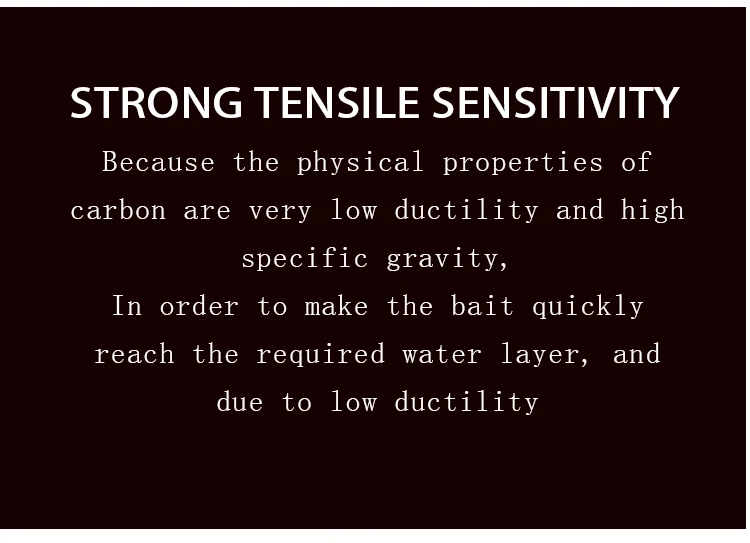 STRONG TENSILE SENSITIVITY

Because the physical properties of carbon are very low ductility and high specific gravity,
In order to make the bait quickly reach the required water layer, and due to low ductility